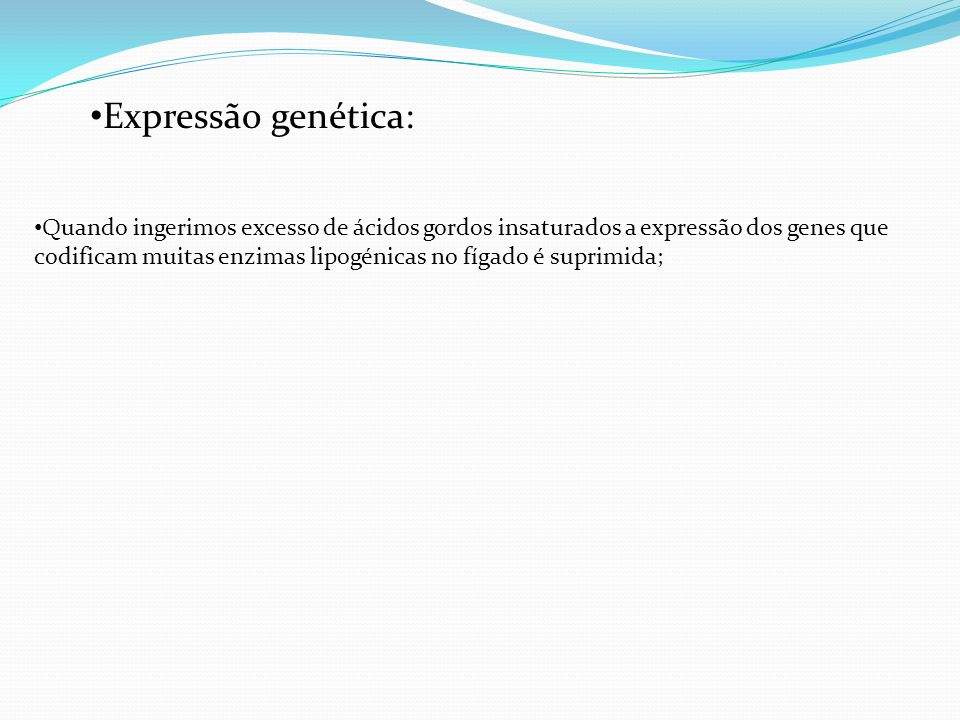 •Expressão genética:

•Quando ingerimos excesso de ácidos gordos insaturados a expressão dos genes que codificam muitas enzimas lipogénicas no fígado é suprimida;